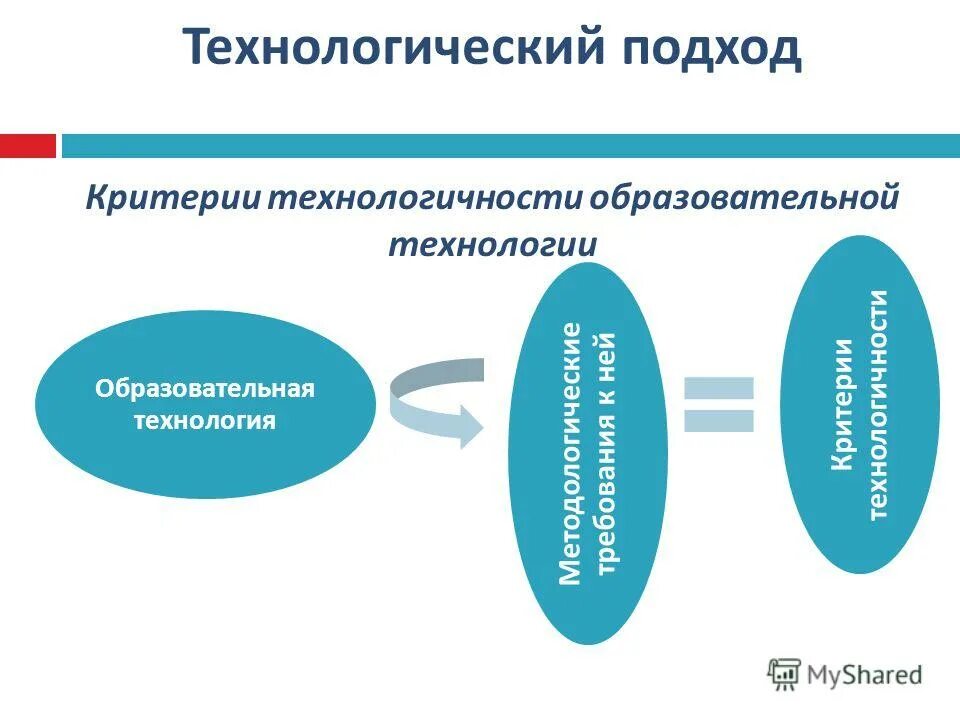 Технологический подход

Критерии технологичности образовательной технологии

Образовательная технология

Методологические требования к ней

Критерии технологичности

MyShared